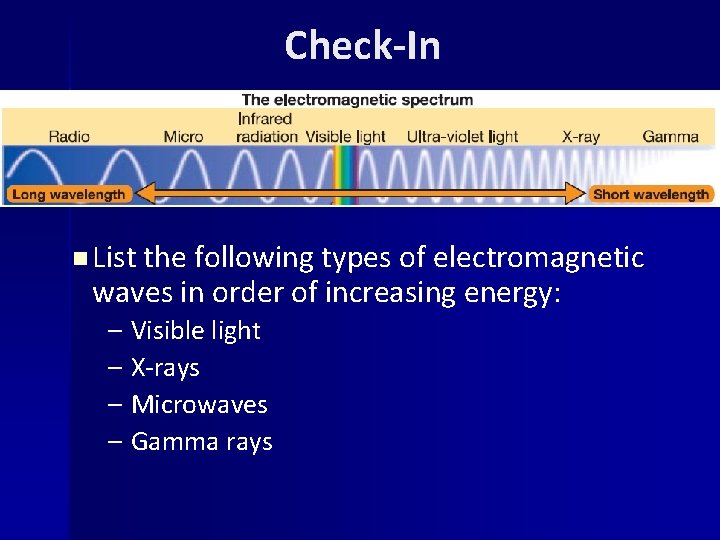 Check-In

The electromagnetic spectrum

Radio Micro Infrared radiation Visible light Ultra-violet light X-ray Gamma

Long wavelength Short wavelength

List the following types of electromagnetic waves in order of increasing energy:

– Visible light
– X-rays
– Microwaves
– Gamma rays